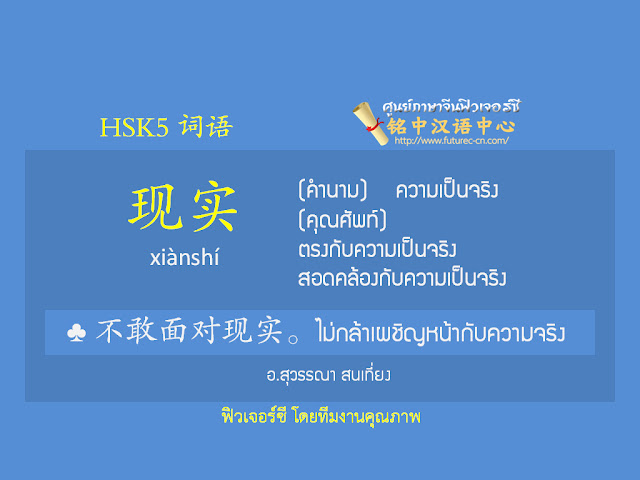 HSK5 词语

ศูนย์ภาษาจีนฟิวเจอร์ซี
铭中汉语中心
http://www.futurec-cn.com/

现实
xiànshí

(คำนาม) ความเป็นจริง
(คุณศัพท์)
ตรงกับความเป็นจริง
สอดคล้องกับความเป็นจริง

♣ 不敢面对现实。ไม่กล้าเผชิญหน้ากับความจริง

อ.สุวรรณา สนเที่ยง

ฟิวเจอร์ซี โดยทีมงานคุณภาพ